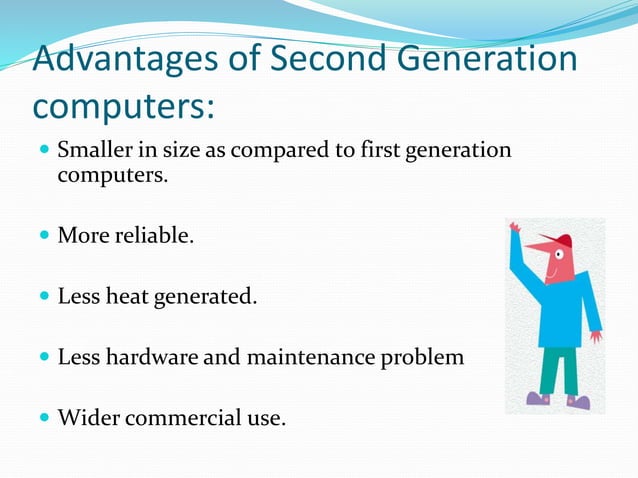 Advantages of Second Generation computers:

- Smaller in size as compared to first generation computers.

- More reliable.

- Less heat generated.

- Less hardware and maintenance problem

- Wider commercial use.